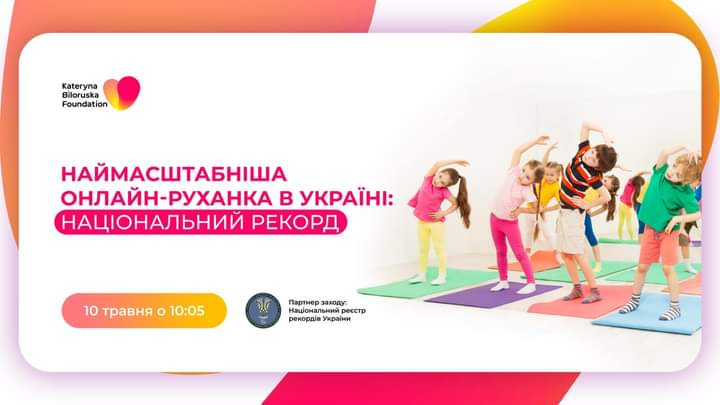 Kateryna Biloruska Foundation

НАЙМАСШТАБНІША ОНЛАЙН-РУХАНКА В УКРАЇНІ: НАЦІОНАЛЬНИЙ РЕКОРД

10 травня о 10:05

Партнер заходу: Національний реєстр рекордів України